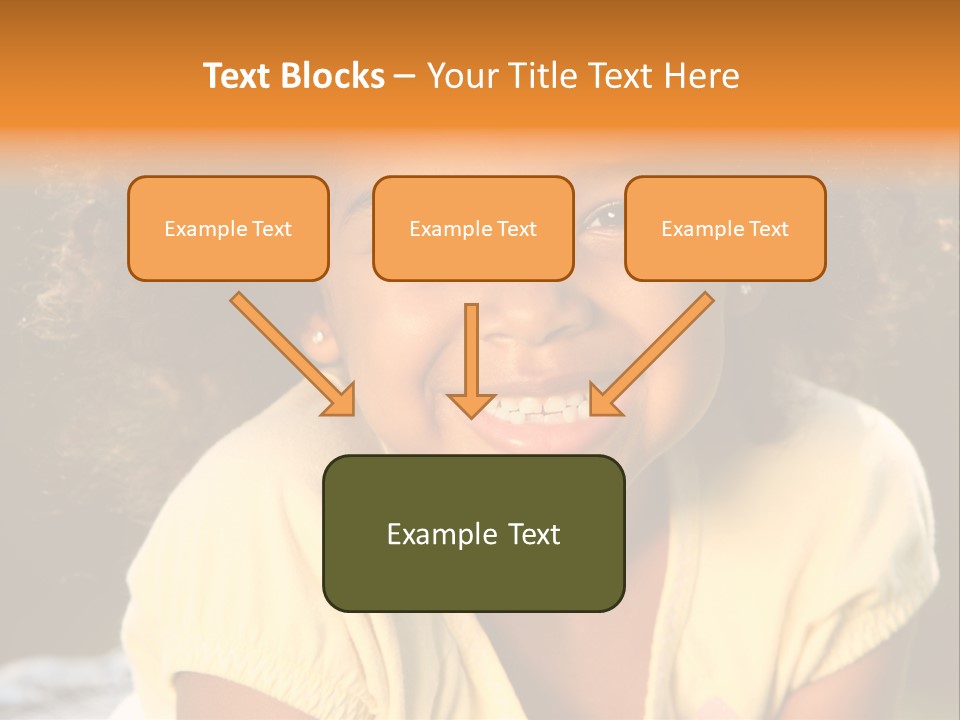 Text Blocks – Your Title Text Here

Example Text

Example Text

Example Text

Example Text